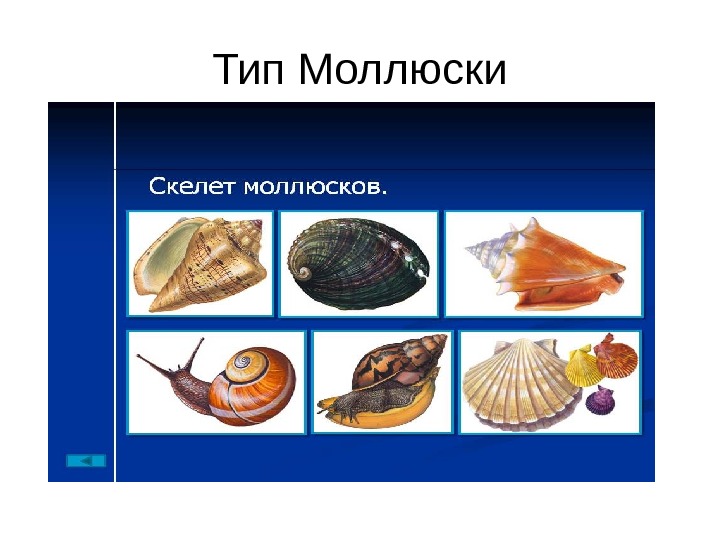 Тип Моллюски

Скелет моллюсков.